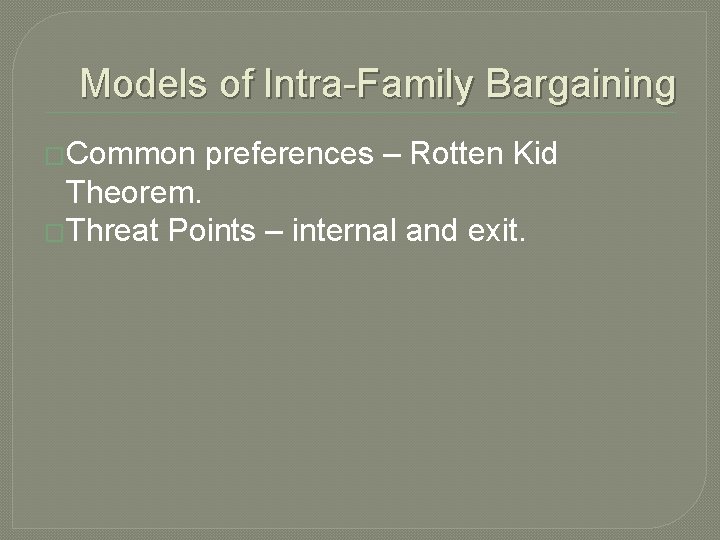 Models of Intra-Family Bargaining

Common preferences – Rotten Kid Theorem.

Threat Points – internal and exit.